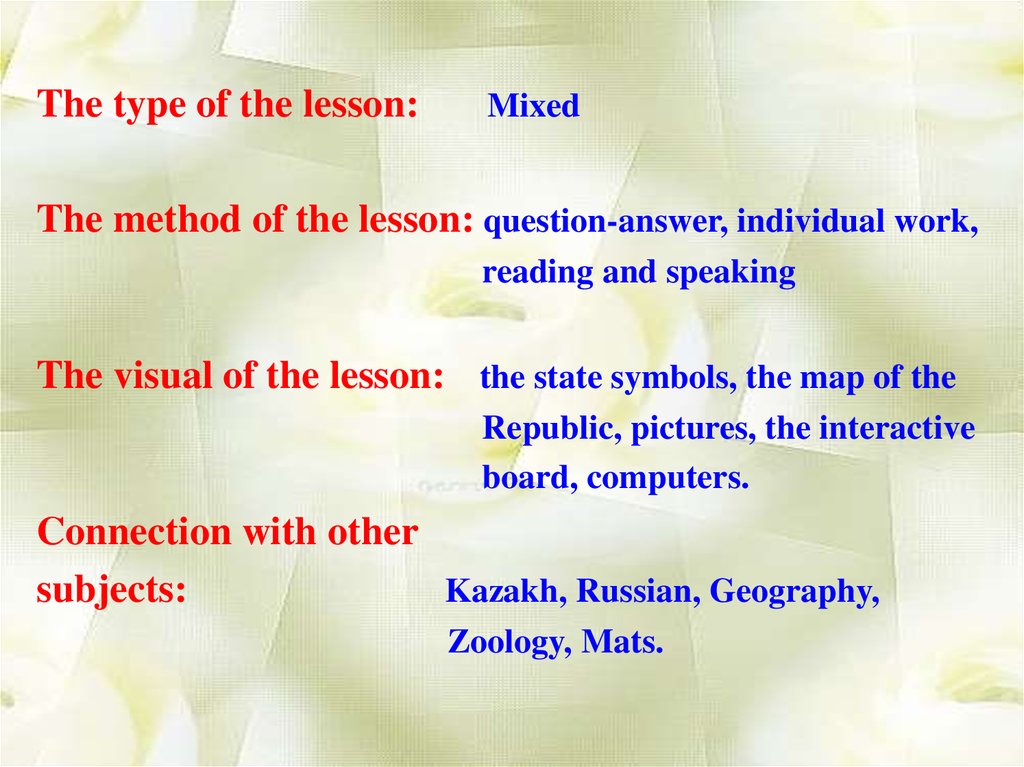 The type of the lesson: Mixed

The method of the lesson: question-answer, individual work, reading and speaking

The visual of the lesson: the state symbols, the map of the Republic, pictures, the interactive board, computers.

Connection with other subjects: Kazakh, Russian, Geography, Zoology, Mats.